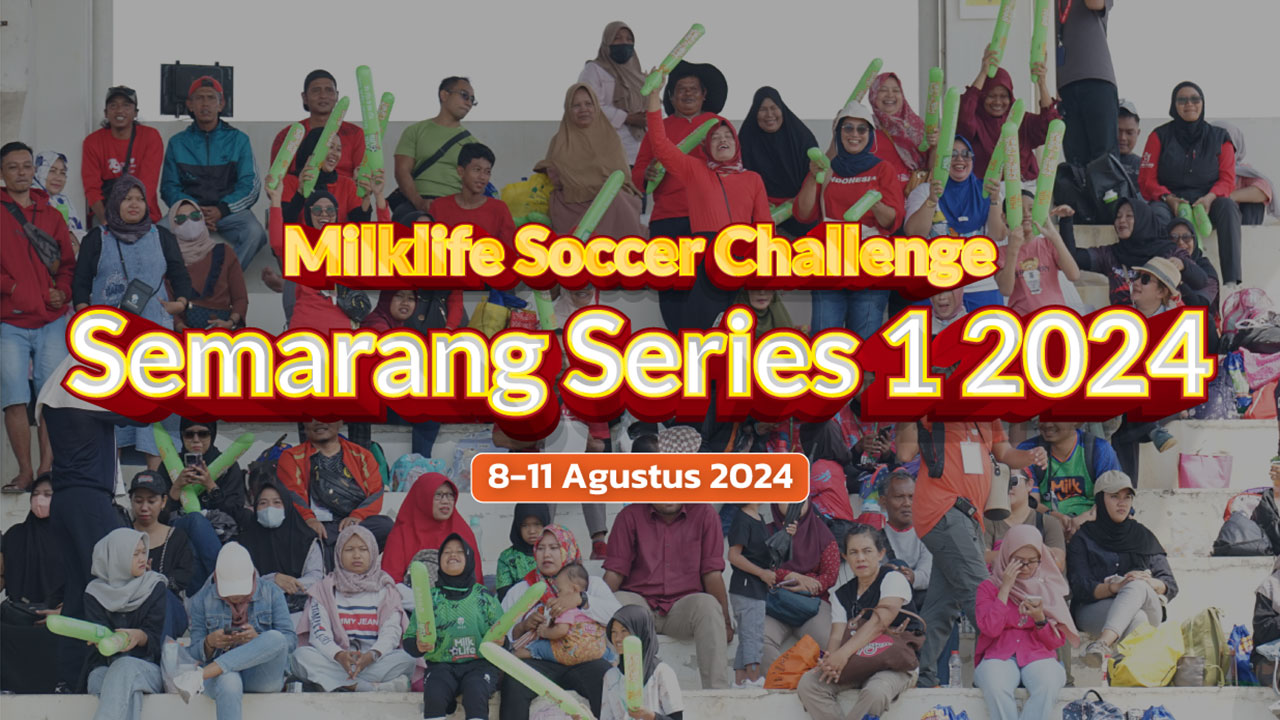 Milklife Soccer Challenge
Semarang Series 1 2024
8-11 Agustus 2024